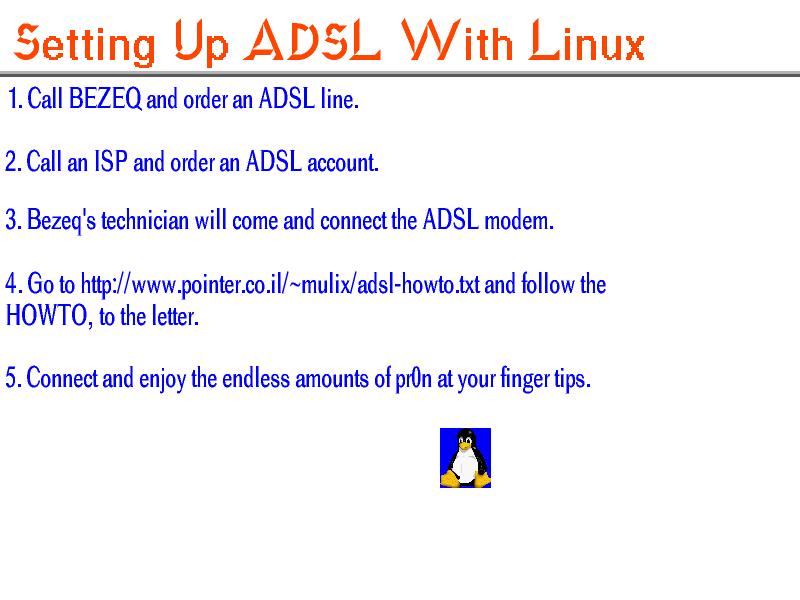 Setting Up ADSL With Linux

1. Call BEZEQ and order an ADSL line.

2. Call an ISP and order an ADSL account.

3. Bezeq's technician will come and connect the ADSL modem.

4. Go to http://www.pointer.co.il/~mulix/adsl-howto.txt and follow the HOWTO, to the letter.

5. Connect and enjoy the endless amounts of pr0n at your finger tips.